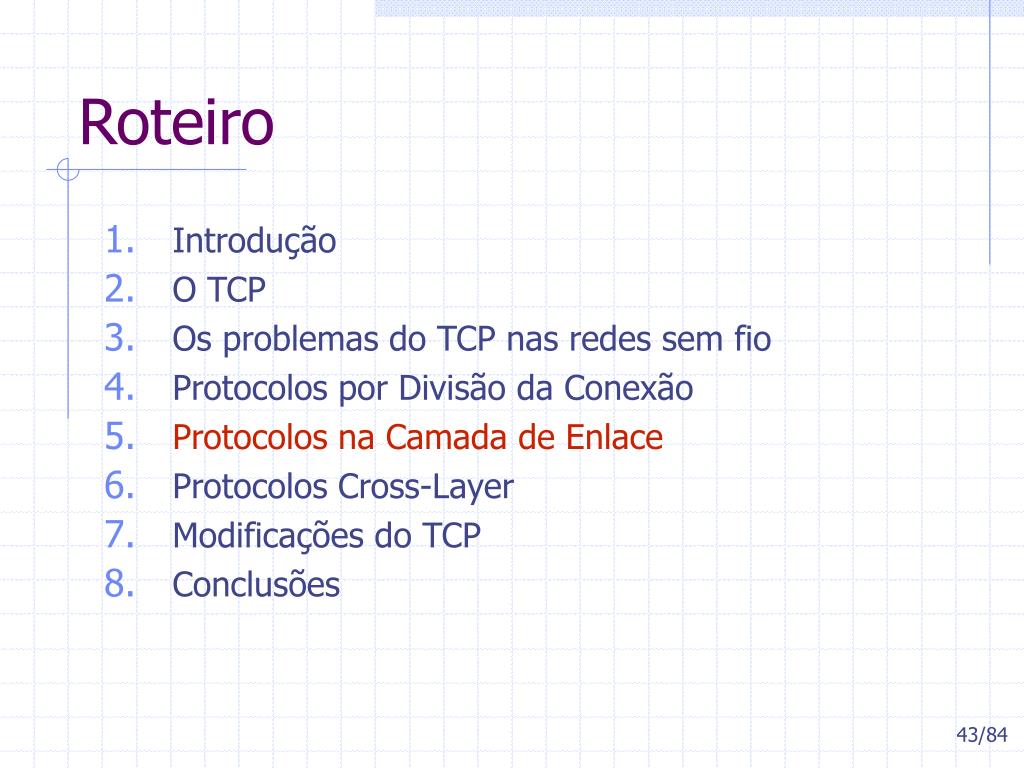 Roteiro

1. Introdução
2. O TCP
3. Os problemas do TCP nas redes sem fio
4. Protocolos por Divisão da Conexão
5. Protocolos na Camada de Enlace
6. Protocolos Cross-Layer
7. Modificações do TCP
8. Conclusões

43/84